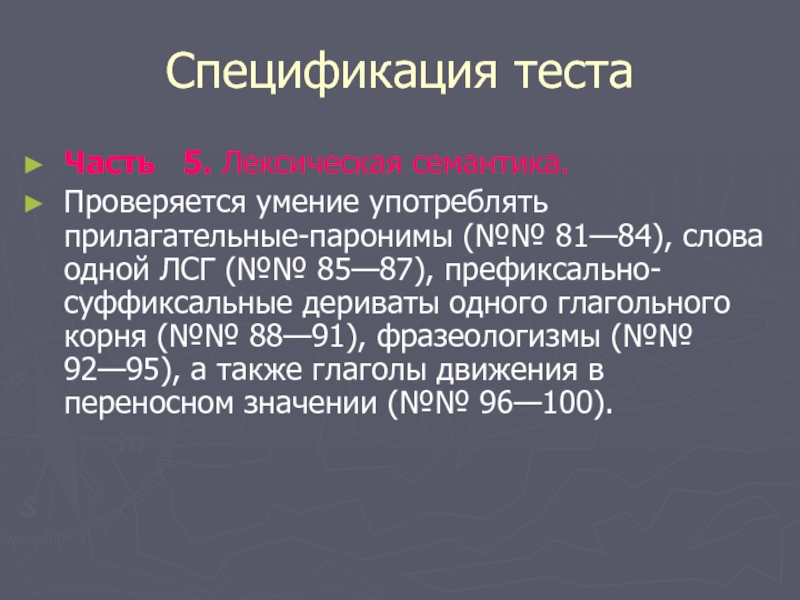 Спецификация теста

► Часть 5. Лексическая семантика.

► Проверяется умение употреблять прилагательные-паронимы (№№ 81—84), слова одной ЛСГ (№№ 85—87), префиксально-суффиксальные дериваты одного глагольного корня (№№ 88—91), фразеологизмы (№№ 92—95), а также глаголы движения в переносном значении (№№ 96—100).